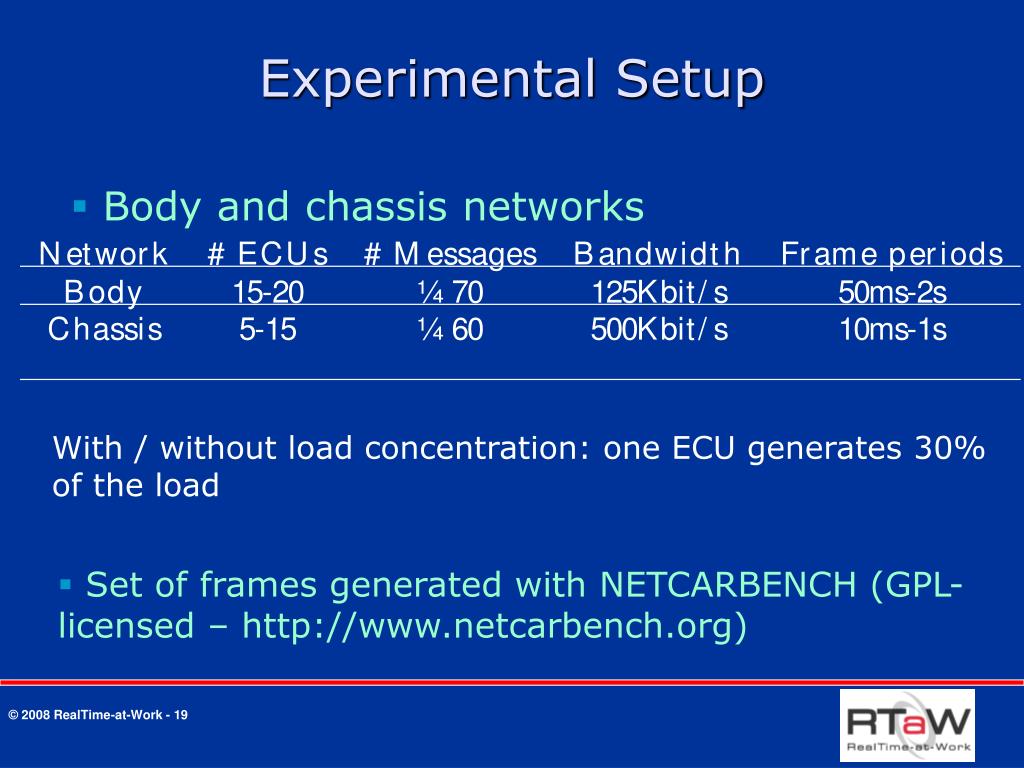 Experimental Setup

▪ Body and chassis networks

| Network | # ECUs | # Messages | Bandwidth | Frame periods |
|---|---|---|---|---|
| Body | 15-20 | ¼ 70 | 125Kbit/s | 50ms-2s |
| Chassis | 5-15 | ¼ 60 | 500Kbit/s | 10ms-1s |

With / without load concentration: one ECU generates 30% of the load

▪ Set of frames generated with NETCARBENCH (GPL-licensed – http://www.netcarbench.org)

© 2008 RealTime-at-Work - 19

RTaW
RealTime-at-Work